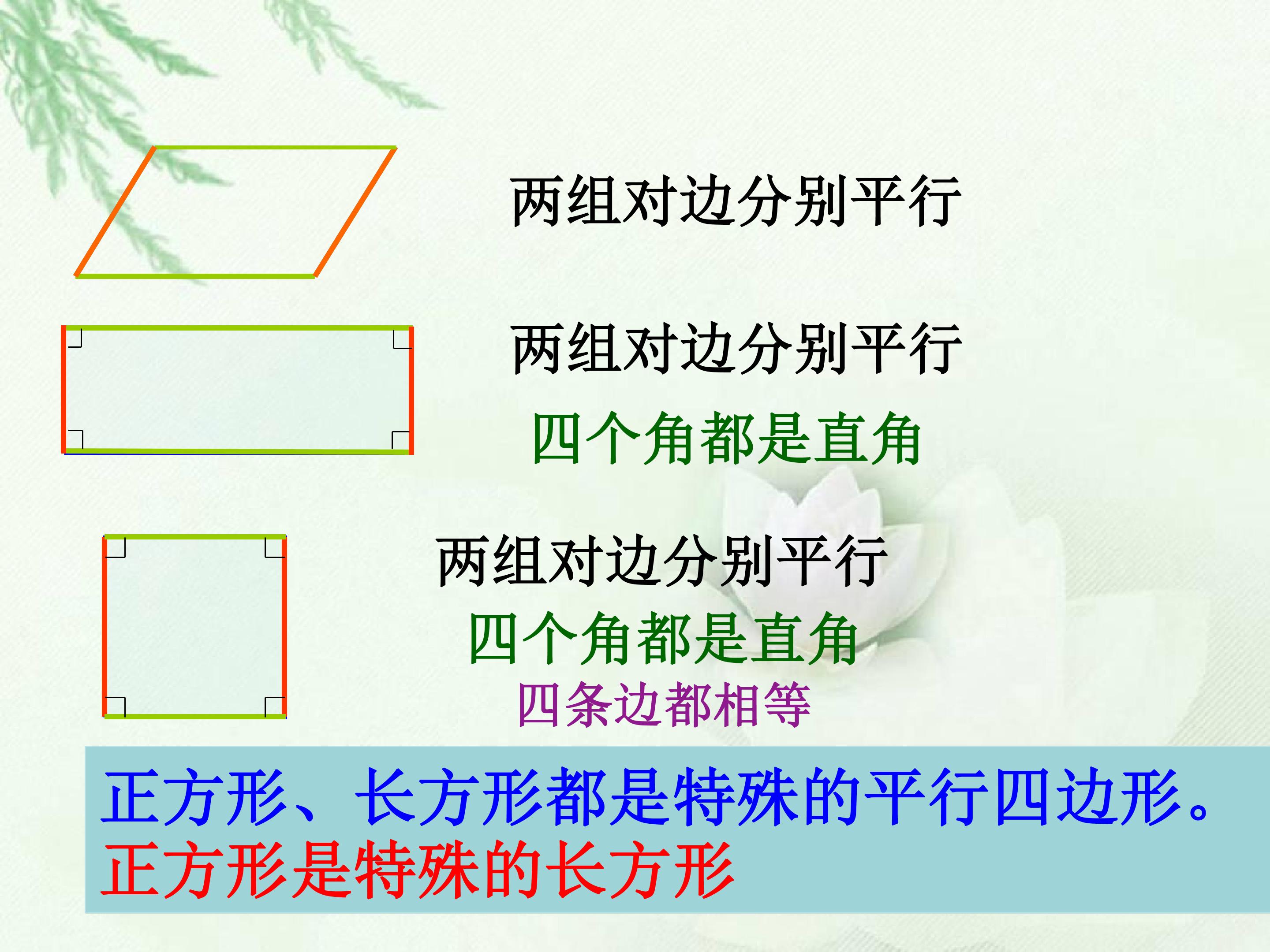 两组对边分别平行

两组对边分别平行
四个角都是直角

两组对边分别平行
四个角都是直角
四条边都相等

正方形、长方形都是特殊的平行四边形。
正方形是特殊的长方形